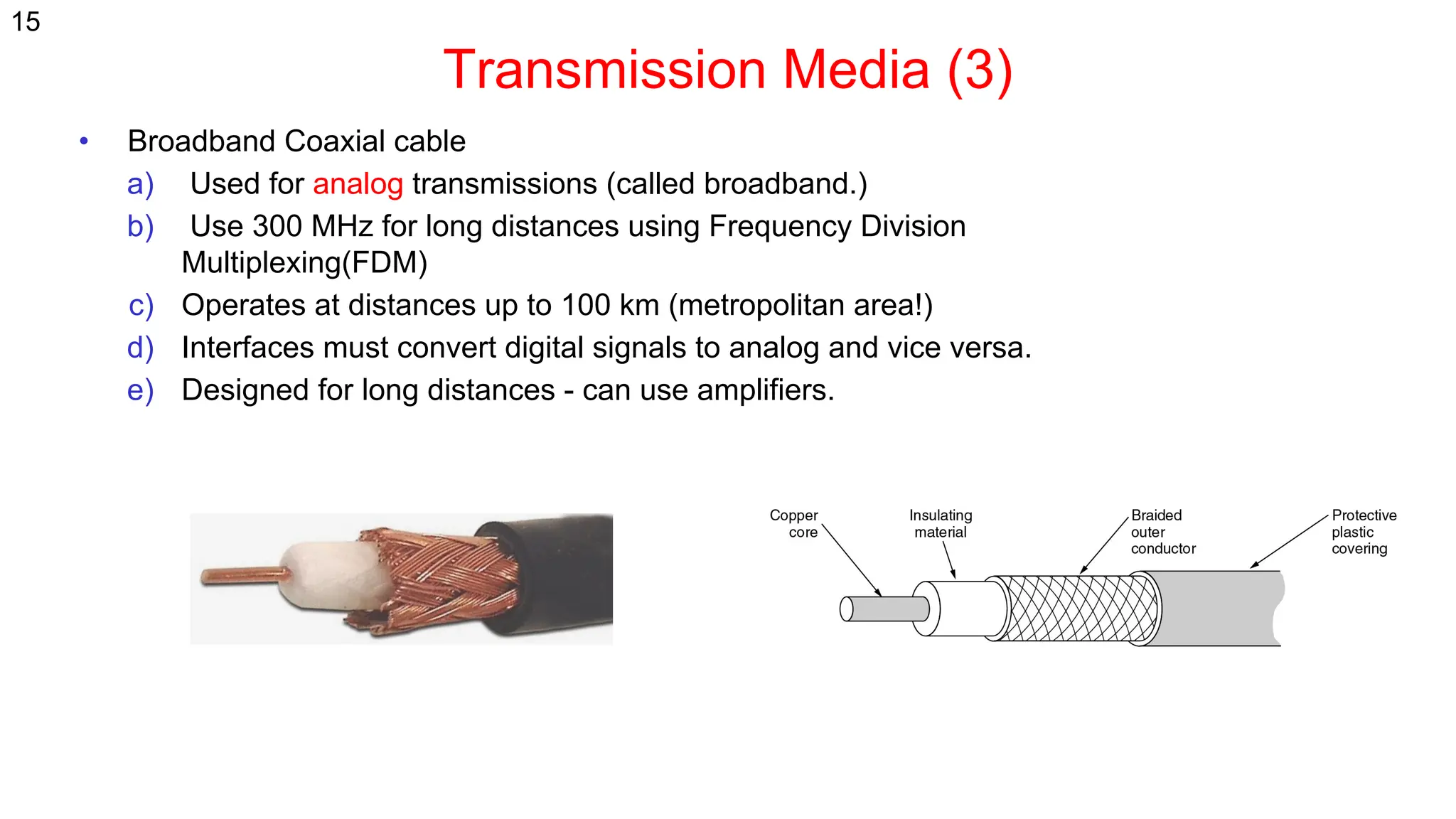 15

Transmission Media (3)

• Broadband Coaxial cable

a) Used for analog transmissions (called broadband.)

b) Use 300 MHz for long distances using Frequency Division Multiplexing(FDM)

c) Operates at distances up to 100 km (metropolitan area!)

d) Interfaces must convert digital signals to analog and vice versa.

e) Designed for long distances - can use amplifiers.

Copper core

Insulating material

Braided outer conductor

Protective plastic covering